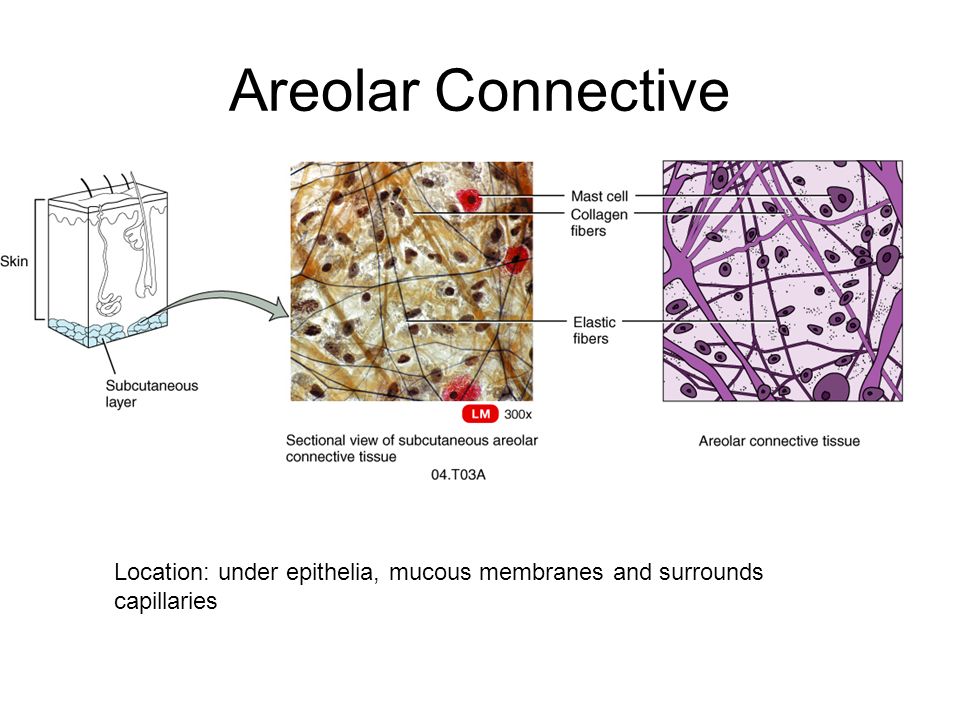 Areolar Connective

Skin

Subcutaneous layer

Mast cell

Collagen fibers

Elastic fibers

LM 300x

Sectional view of subcutaneous areolar connective tissue

04.T03A

Areolar connective tissue

Location: under epithelia, mucous membranes and surrounds capillaries